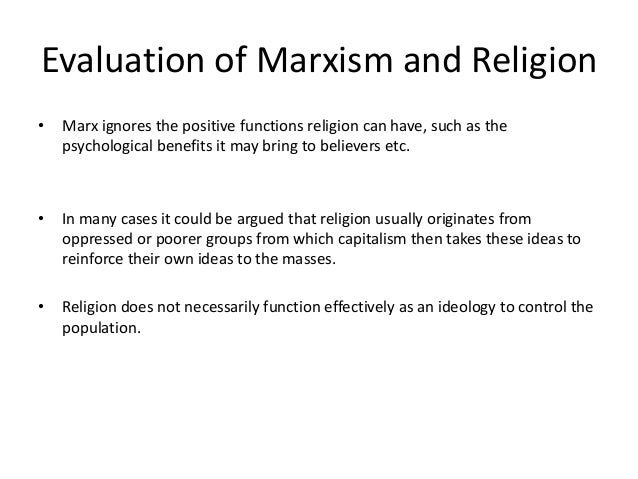 Evaluation of Marxism and Religion

• Marx ignores the positive functions religion can have, such as the psychological benefits it may bring to believers etc.

• In many cases it could be argued that religion usually originates from oppressed or poorer groups from which capitalism then takes these ideas to reinforce their own ideas to the masses.

• Religion does not necessarily function effectively as an ideology to control the population.